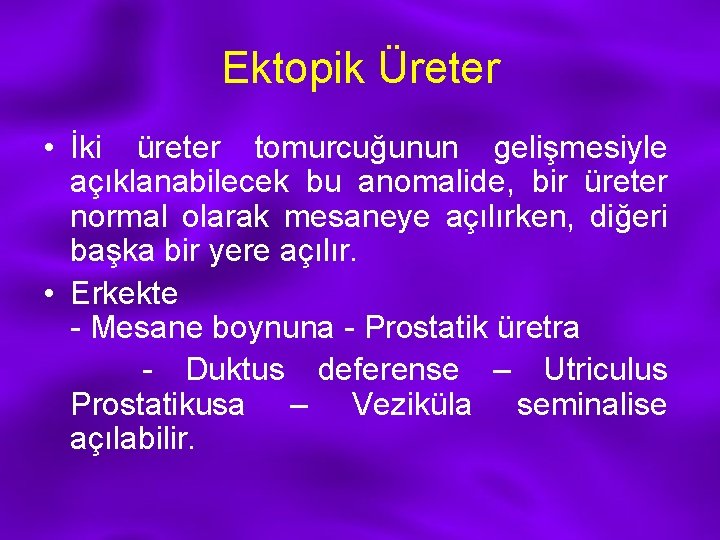 Ektopik Üreter

• İki üreter tomurcuğunun gelişmesiyle açıklanabilecek bu anomalide, bir üreter normal olarak mesaneye açılırken, diğeri başka bir yere açılır.

• Erkekte
- Mesane boynuna - Prostatik üretra
- Duktus deferense – Utriculus Prostatikusa – Veziküla seminalise açılabilir.